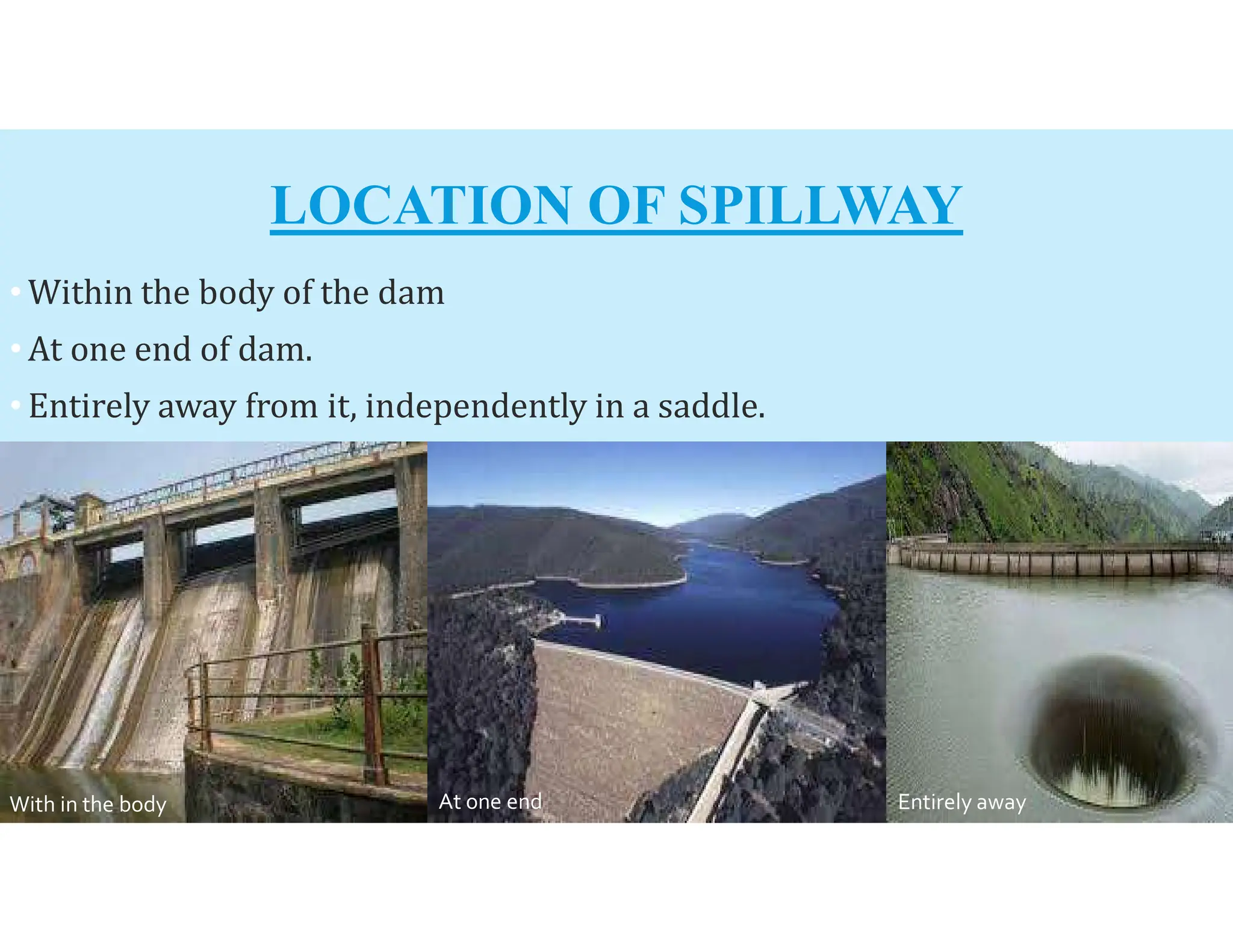 LOCATION OF SPILLWAY

• Within the body of the dam

• At one end of dam.

• Entirely away from it, independently in a saddle.

With in the body

At one end

Entirely away